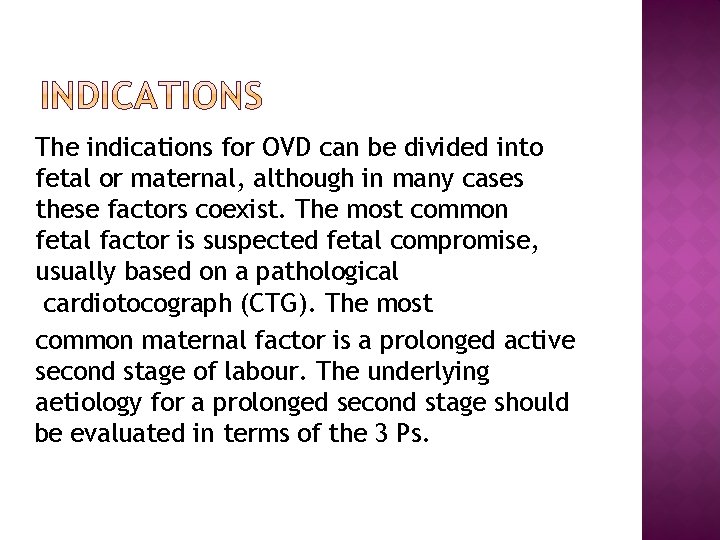 INDICATIONS

The indications for OVD can be divided into fetal or maternal, although in many cases these factors coexist. The most common fetal factor is suspected fetal compromise, usually based on a pathological cardiotocograph (CTG). The most

common maternal factor is a prolonged active second stage of labour. The underlying aetiology for a prolonged second stage should be evaluated in terms of the 3 Ps.